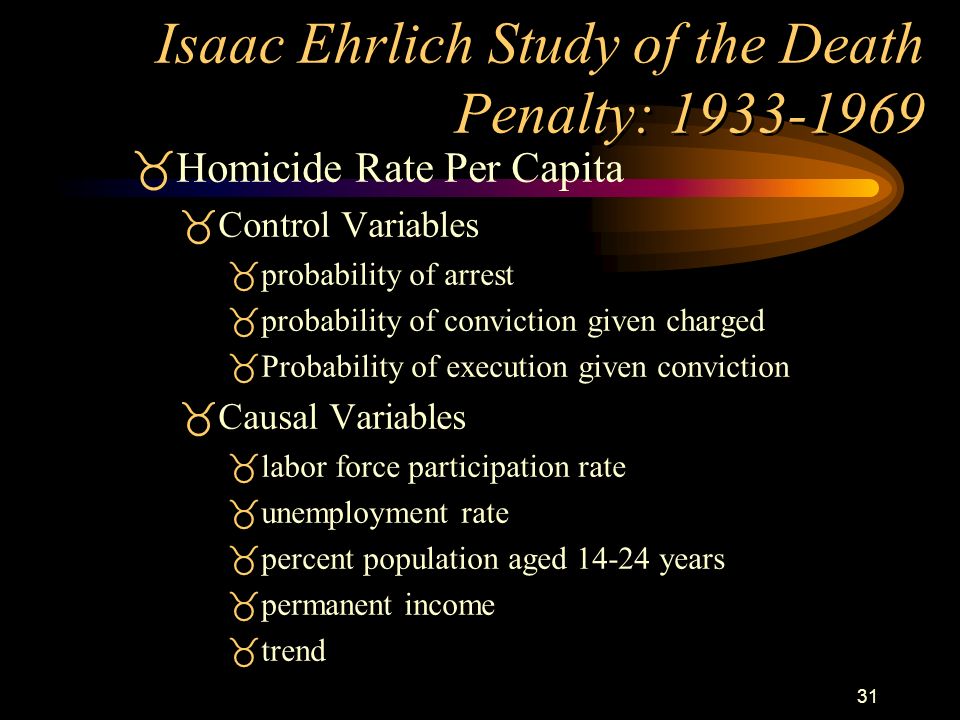 Isaac Ehrlich Study of the Death Penalty: 1933-1969

Homicide Rate Per Capita
Control Variables
probability of arrest
probability of conviction given charged
Probability of execution given conviction
Causal Variables
labor force participation rate
unemployment rate
percent population aged 14-24 years
permanent income
trend

31